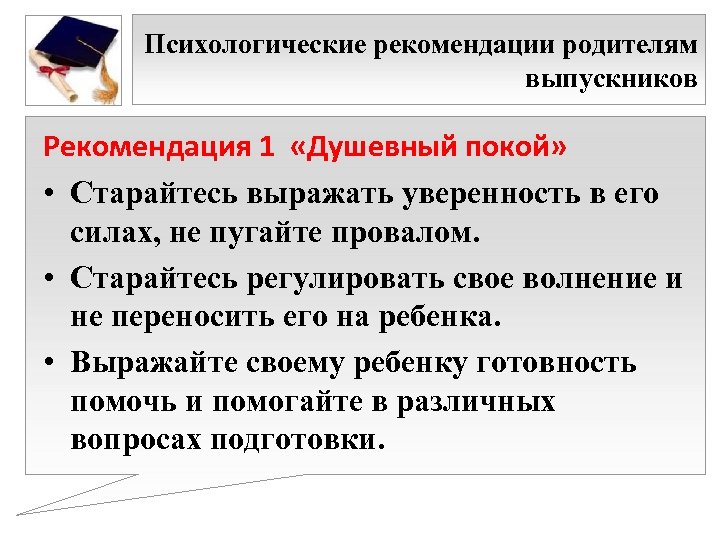 Психологические рекомендации родителям выпускников

Рекомендация 1 «Душевный покой»

• Старайтесь выражать уверенность в его силах, не пугайте провалом.

• Старайтесь регулировать свое волнение и не переносить его на ребенка.

• Выражайте своему ребенку готовность помочь и помогайте в различных вопросах подготовки.